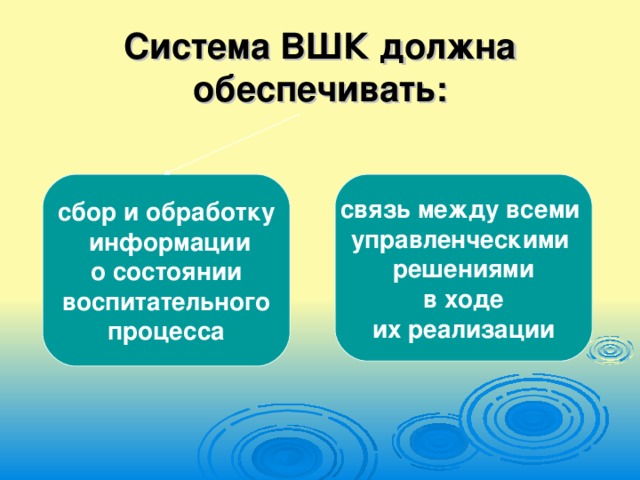 Система ВШК должна обеспечивать:

сбор и обработку информации о состоянии воспитательного процесса

связь между всеми управленческими решениями в ходе их реализации